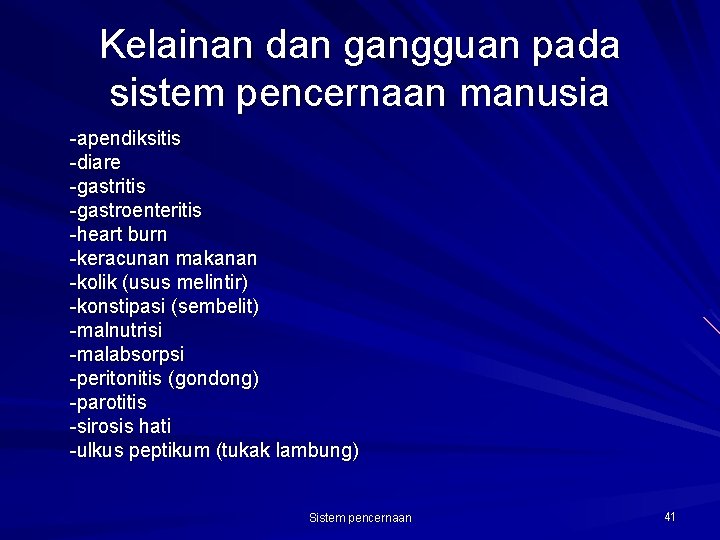 Kelainan dan gangguan pada sistem pencernaan manusia

-apendiksitis
-diare
-gastritis
-gastroenteritis
-heart burn
-keracunan makanan
-kolik (usus melintir)
-konstipasi (sembelit)
-malnutrisi
-malabsorpsi
-peritonitis (gondong)
-parotitis
-sirosis hati
-ulkus peptikum (tukak lambung)

Sistem pencernaan

41